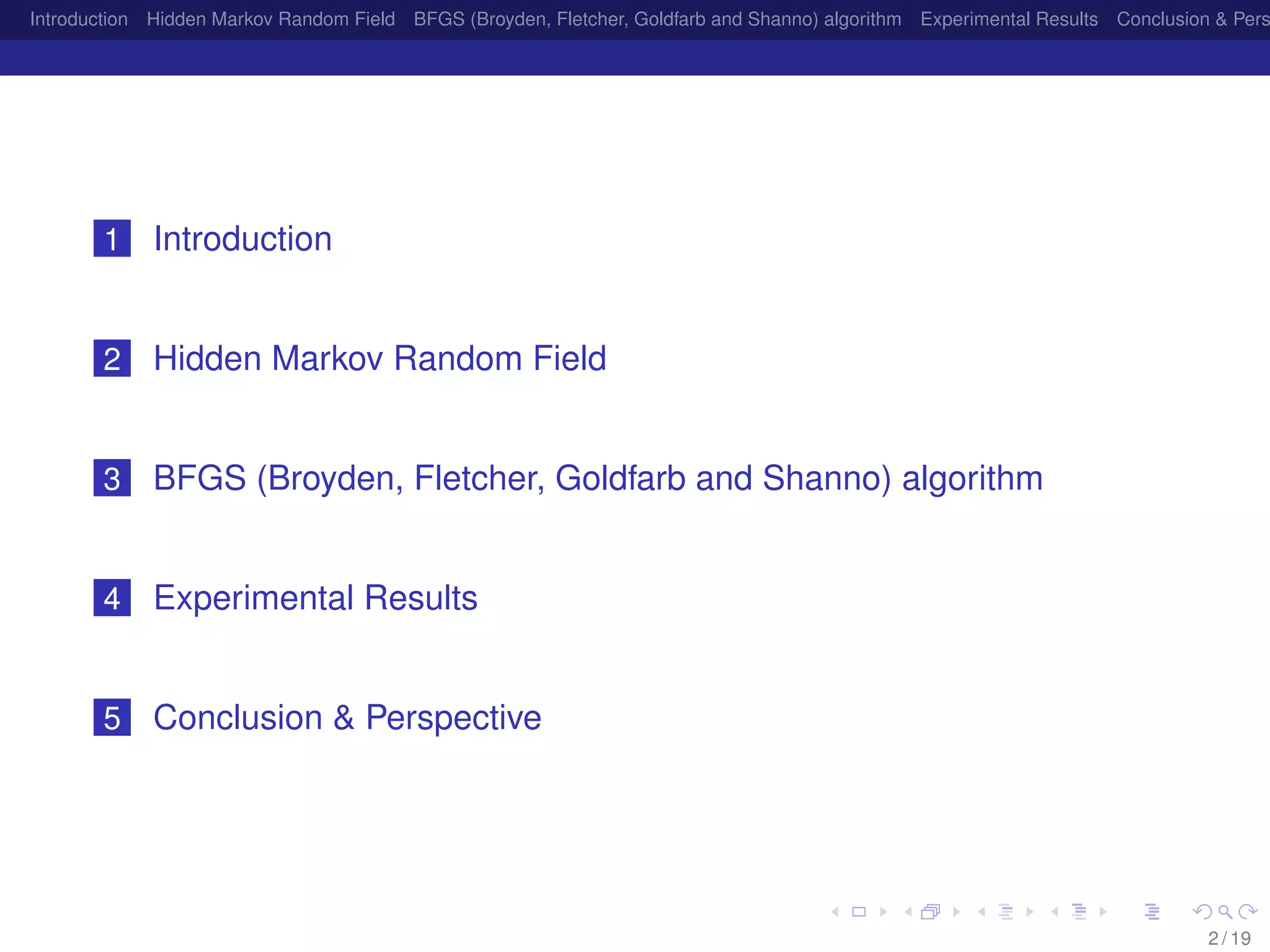 Introduction Hidden Markov Random Field BFGS (Broyden, Fletcher, Goldfarb and Shanno) algorithm Experimental Results Conclusion & Pers

1 Introduction

2 Hidden Markov Random Field

3 BFGS (Broyden, Fletcher, Goldfarb and Shanno) algorithm

4 Experimental Results

5 Conclusion & Perspective

2 / 19